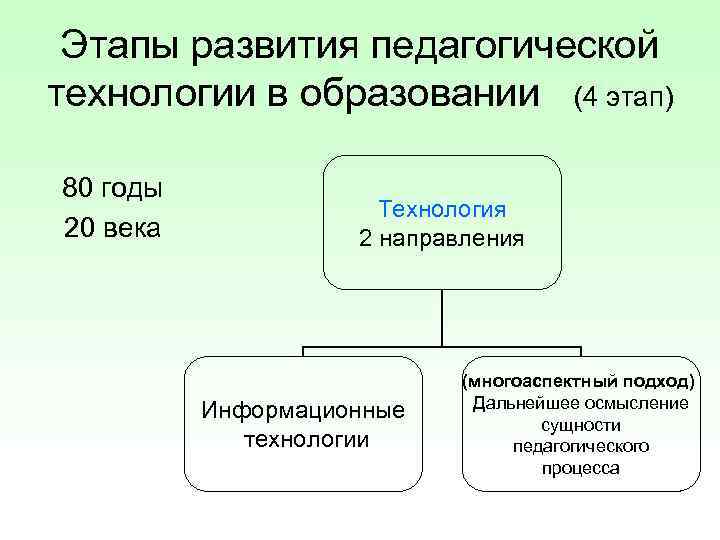 Этапы развития педагогической технологии в образовании (4 этап)

80 годы
20 века

Технология
2 направления

Информационные технологии

(многоаспектный подход)
Дальнейшее осмысление сущности педагогического процесса